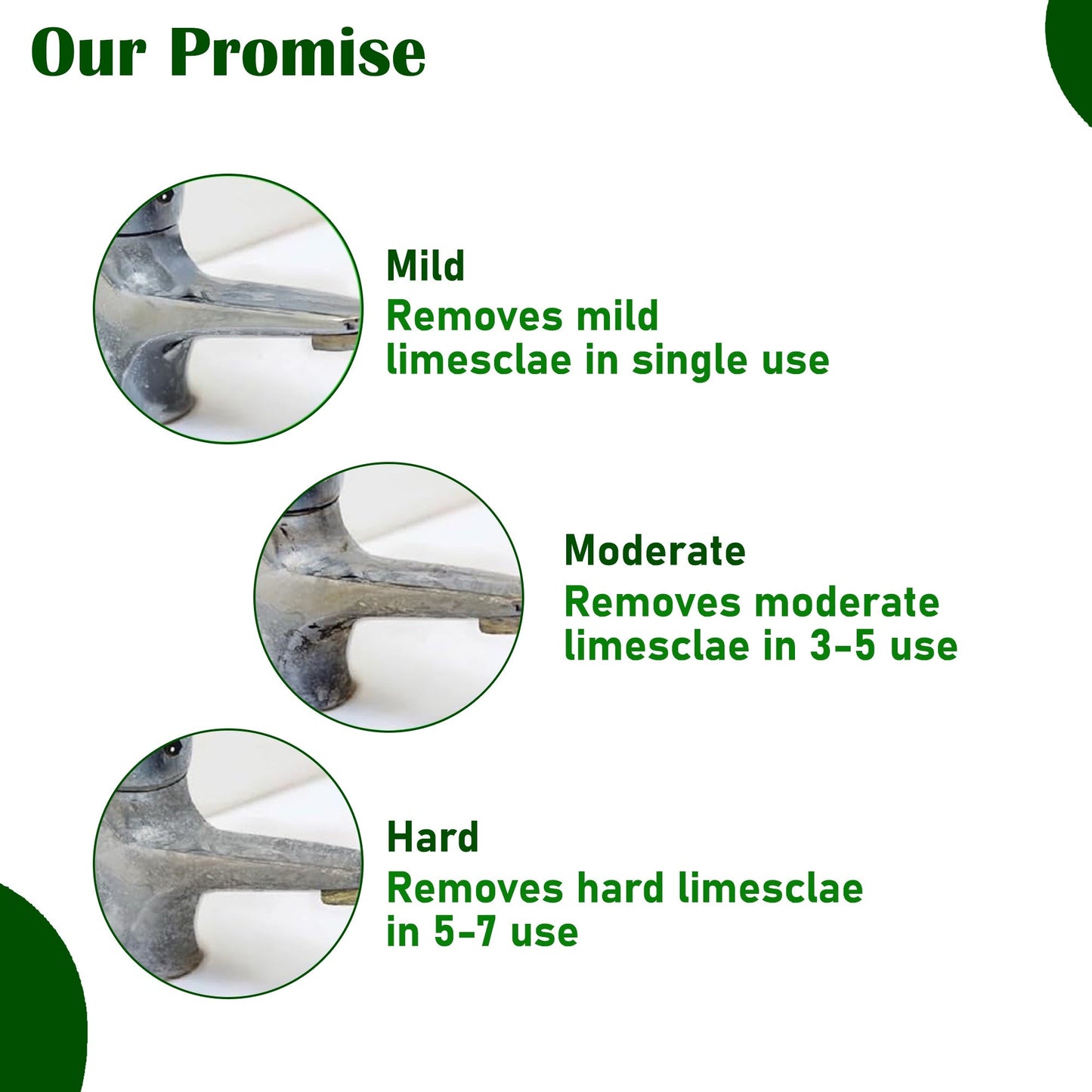 Our Promise

Mild
Removes mild limesclae in single use

Moderate
Removes moderate limesclae in 3-5 use

Hard
Removes hard limesclae in 5-7 use